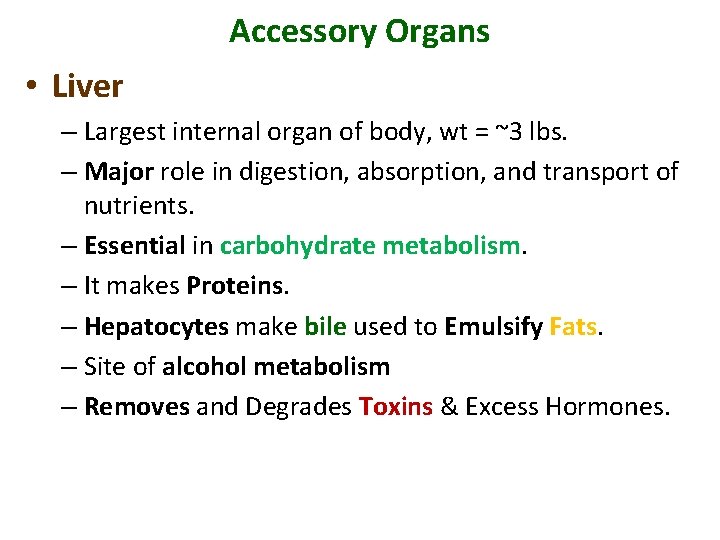 Accessory Organs

• Liver

– Largest internal organ of body, wt = ~3 lbs.
– Major role in digestion, absorption, and transport of nutrients.
– Essential in carbohydrate metabolism.
– It makes Proteins.
– Hepatocytes make bile used to Emulsify Fats.
– Site of alcohol metabolism
– Removes and Degrades Toxins & Excess Hormones.